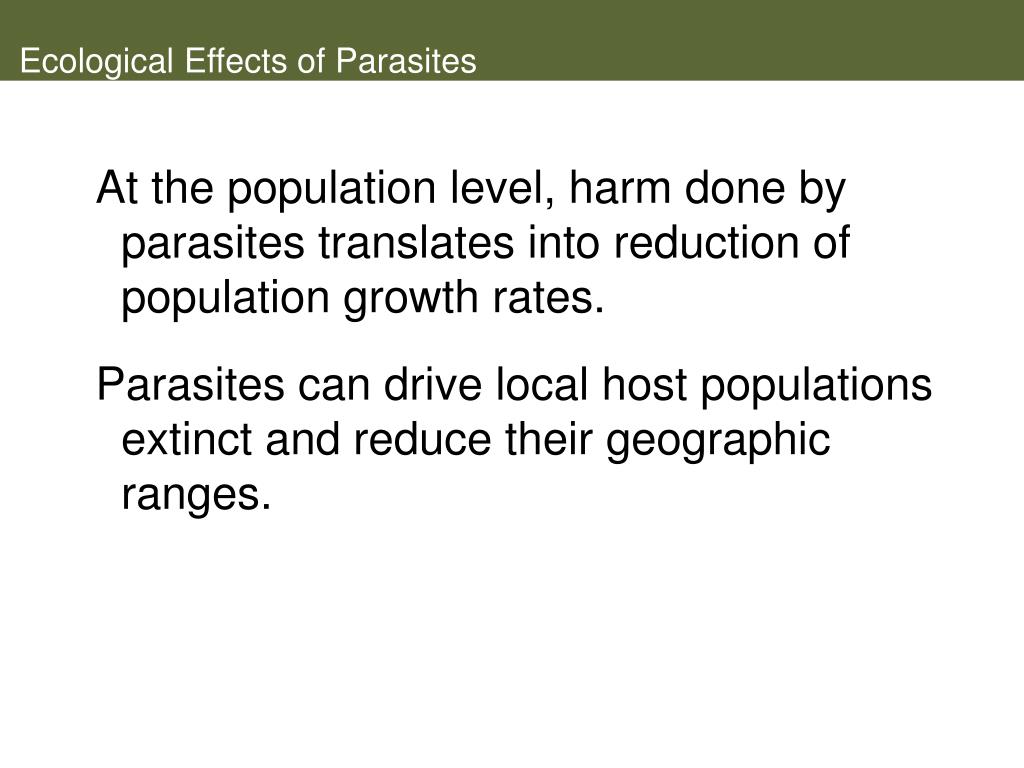 Ecological Effects of Parasites

At the population level, harm done by parasites translates into reduction of population growth rates.

Parasites can drive local host populations extinct and reduce their geographic ranges.